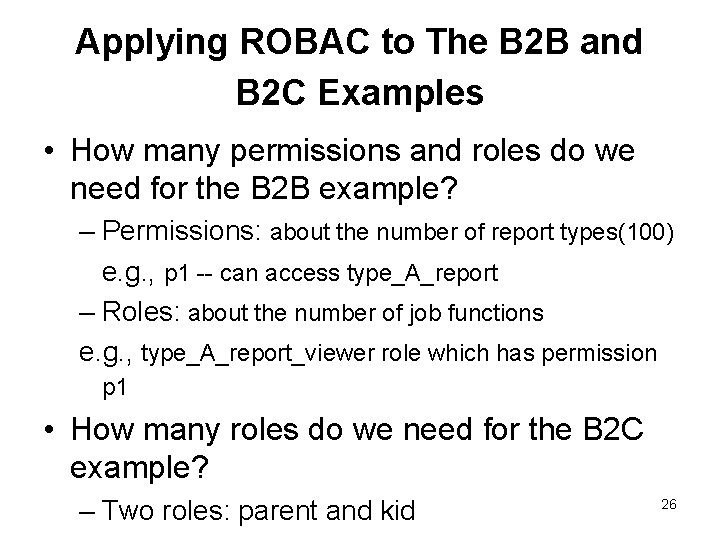 Applying ROBAC to The B2B and B2C Examples

• How many permissions and roles do we need for the B2B example?
– Permissions: about the number of report types(100)
e.g., p1 -- can access type_A_report
– Roles: about the number of job functions
e.g., type_A_report_viewer role which has permission p1

• How many roles do we need for the B2C example?
– Two roles: parent and kid

26